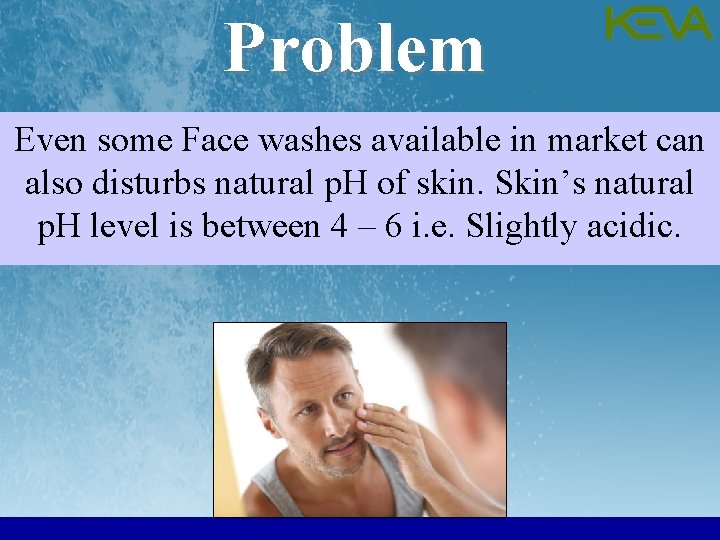 KEVA

Problem

Even some Face washes available in market can also disturbs natural pH of skin. Skin’s natural pH level is between 4 – 6 i.e. Slightly acidic.